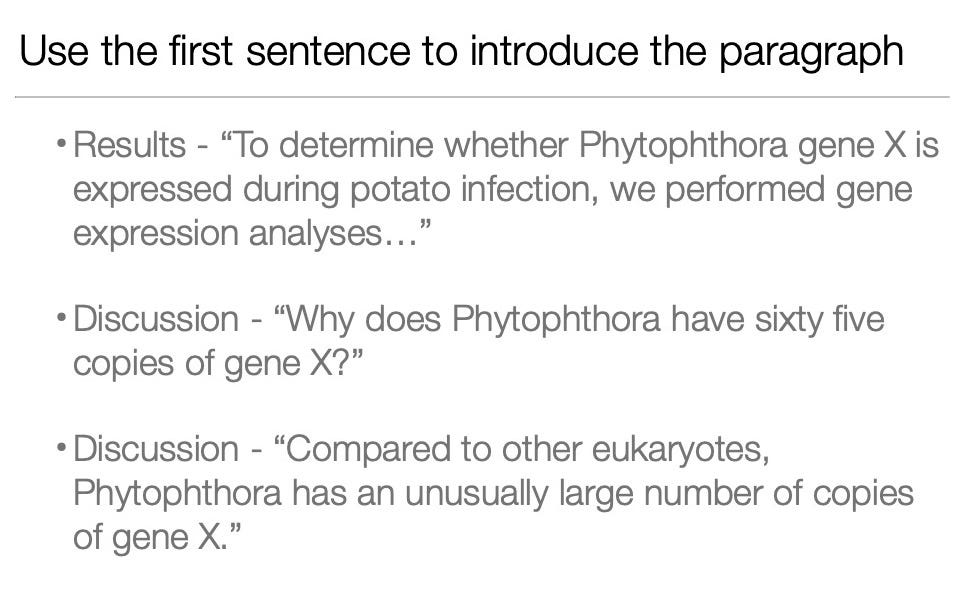 Use the first sentence to introduce the paragraph

• Results - “To determine whether Phytophthora gene X is expressed during potato infection, we performed gene expression analyses…”

• Discussion - “Why does Phytophthora have sixty five copies of gene X?”

• Discussion - “Compared to other eukaryotes, Phytophthora has an unusually large number of copies of gene X.”